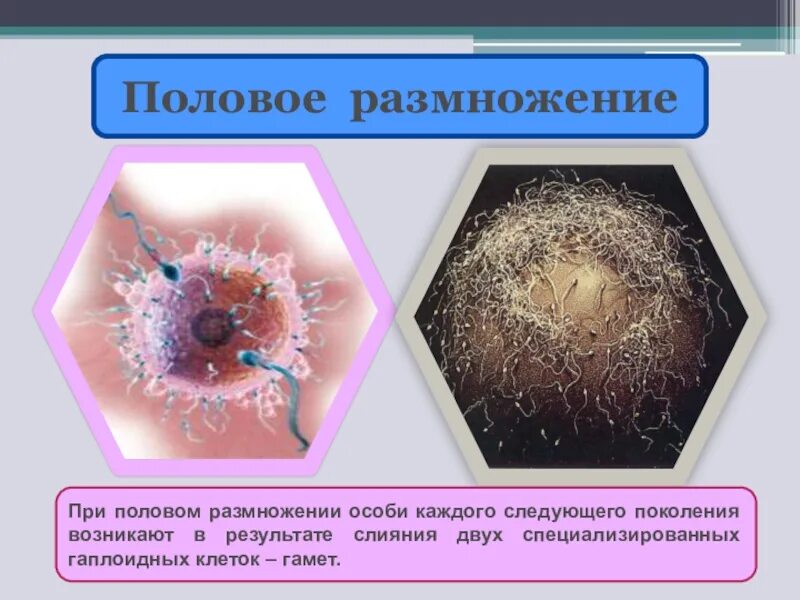 Половое размножение

При половом размножении особи каждого следующего поколения возникают в результате слияния двух специализированных гаплоидных клеток – гамет.